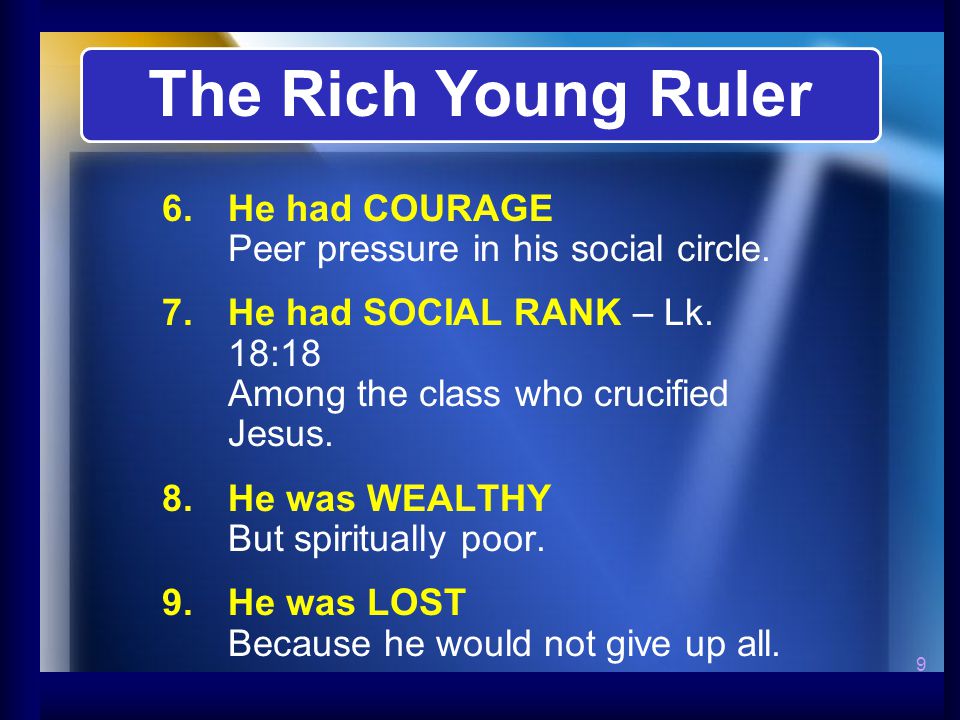 The Rich Young Ruler

6. He had COURAGE
Peer pressure in his social circle.

7. He had SOCIAL RANK – Lk. 18:18
Among the class who crucified Jesus.

8. He was WEALTHY
But spiritually poor.

9. He was LOST
Because he would not give up all.

9